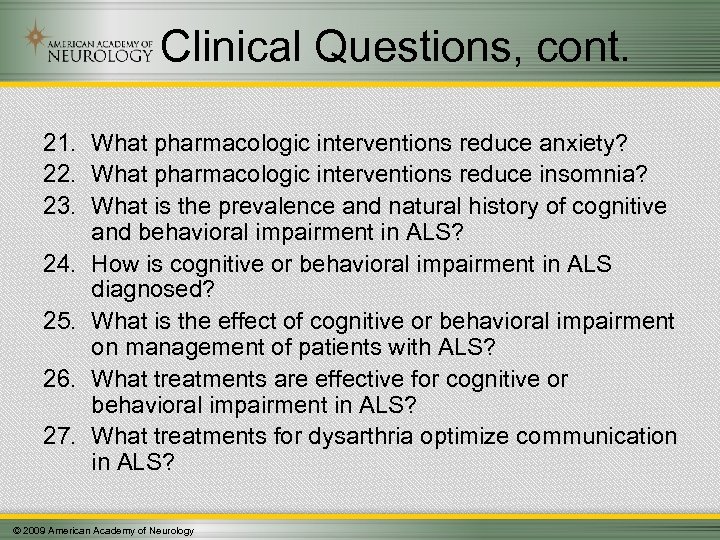 AMERICAN ACADEMY OF NEUROLOGY

Clinical Questions, cont.

21. What pharmacologic interventions reduce anxiety?
22. What pharmacologic interventions reduce insomnia?
23. What is the prevalence and natural history of cognitive and behavioral impairment in ALS?
24. How is cognitive or behavioral impairment in ALS diagnosed?
25. What is the effect of cognitive or behavioral impairment on management of patients with ALS?
26. What treatments are effective for cognitive or behavioral impairment in ALS?
27. What treatments for dysarthria optimize communication in ALS?

© 2009 American Academy of Neurology